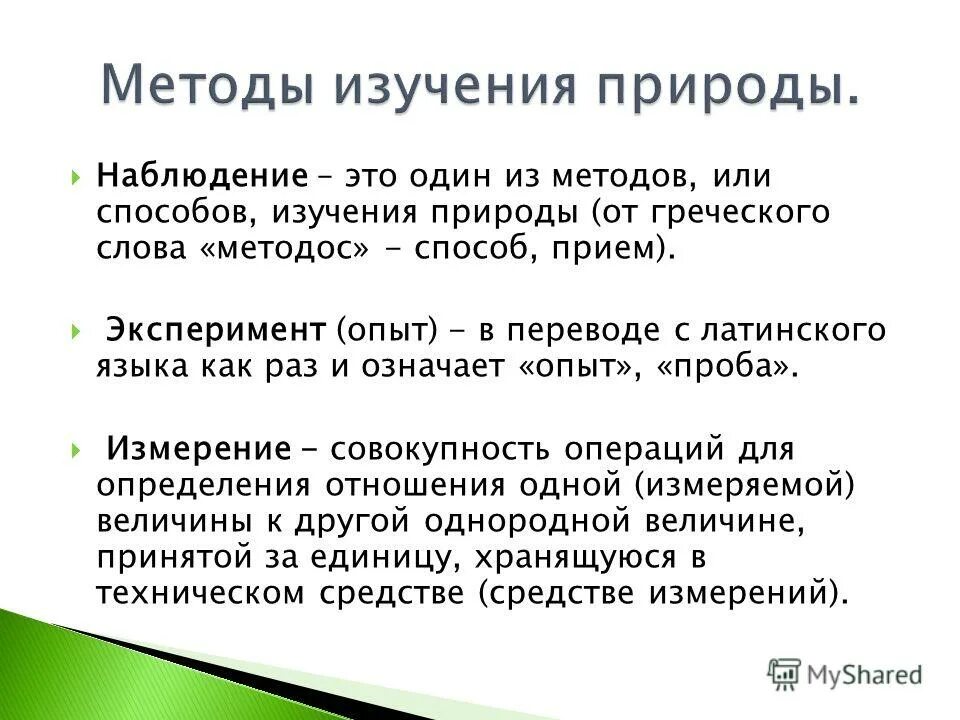 Методы изучения природы.

Наблюдение – это один из методов, или способов, изучения природы (от греческого слова «методос» - способ, прием).

Эксперимент (опыт) - в переводе с латинского языка как раз и означает «опыт», «проба».

Измерение - совокупность операций для определения отношения одной (измеряемой) величины к другой однородной величине, принятой за единицу, хранящуюся в техническом средстве (средстве измерений).

MyShared